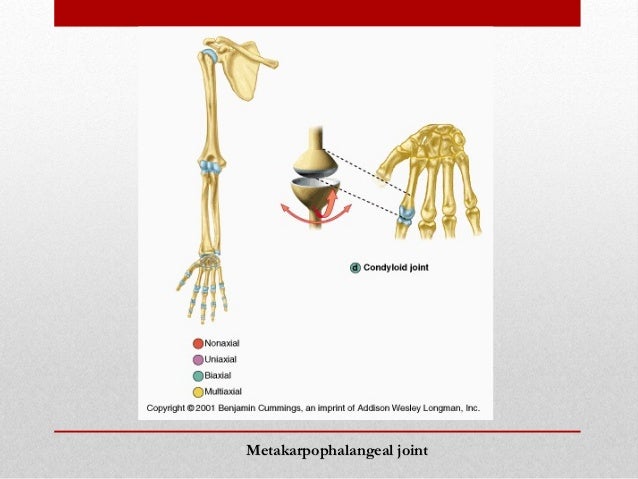 d Condyloid joint

Nonaxial
Uniaxial
Biaxial
Multiaxial

Copyright © 2001 Benjamin Cummings, an imprint of Addison Wesley Longman, Inc.

Metakarpophalangeal joint